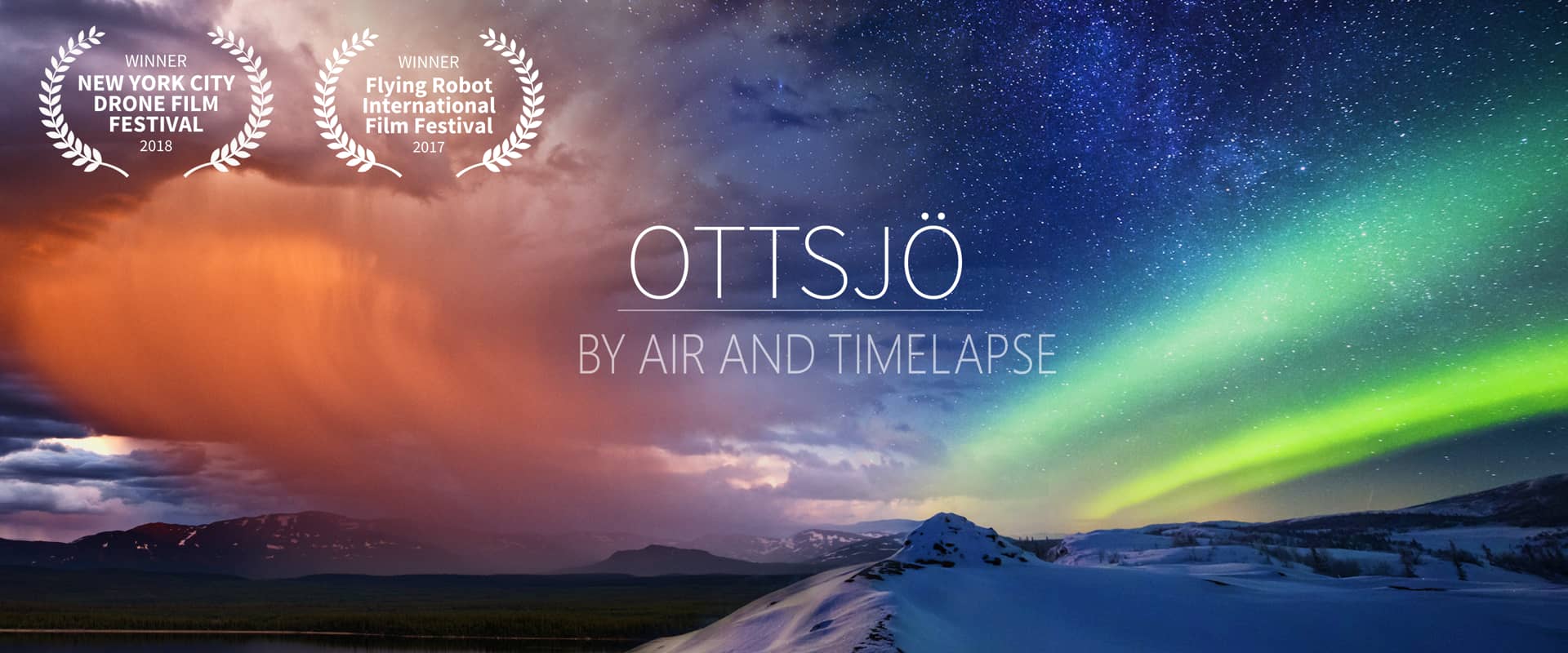 WINNER
NEW YORK CITY DRONE FILM FESTIVAL
2018

WINNER
Flying Robot International Film Festival
2017

OTTSJÖ

BY AIR AND TIMELAPSE